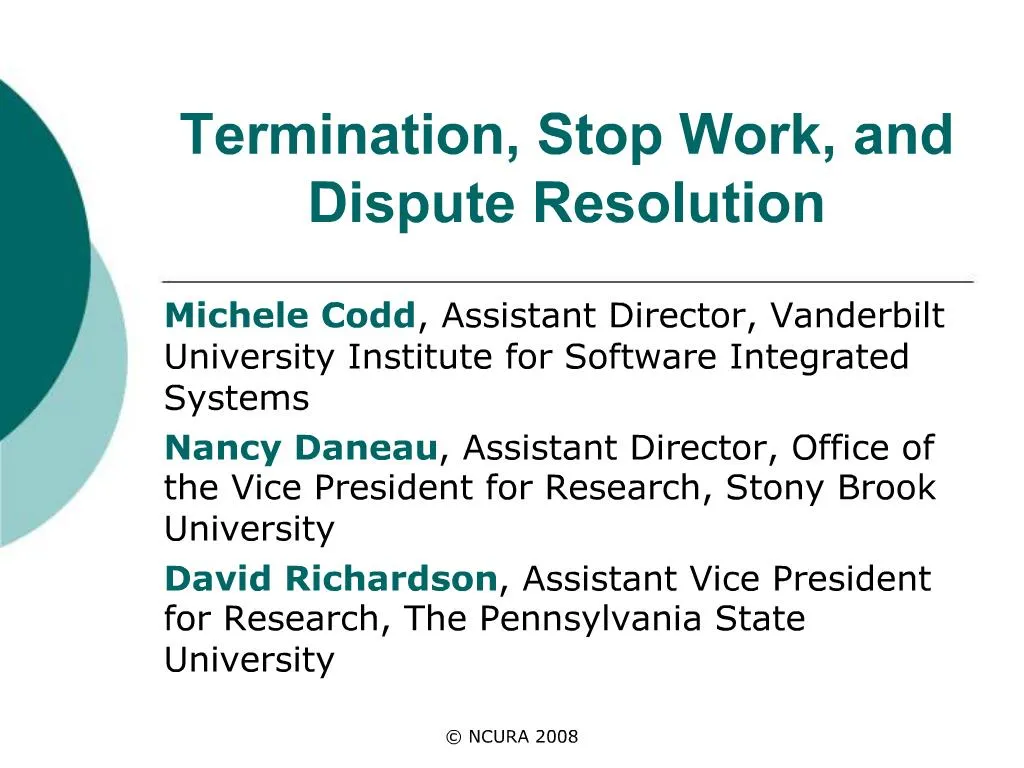 Termination, Stop Work, and Dispute Resolution

Michele Codd, Assistant Director, Vanderbilt University Institute for Software Integrated Systems

Nancy Daneau, Assistant Director, Office of the Vice President for Research, Stony Brook University

David Richardson, Assistant Vice President for Research, The Pennsylvania State University

© NCURA 2008